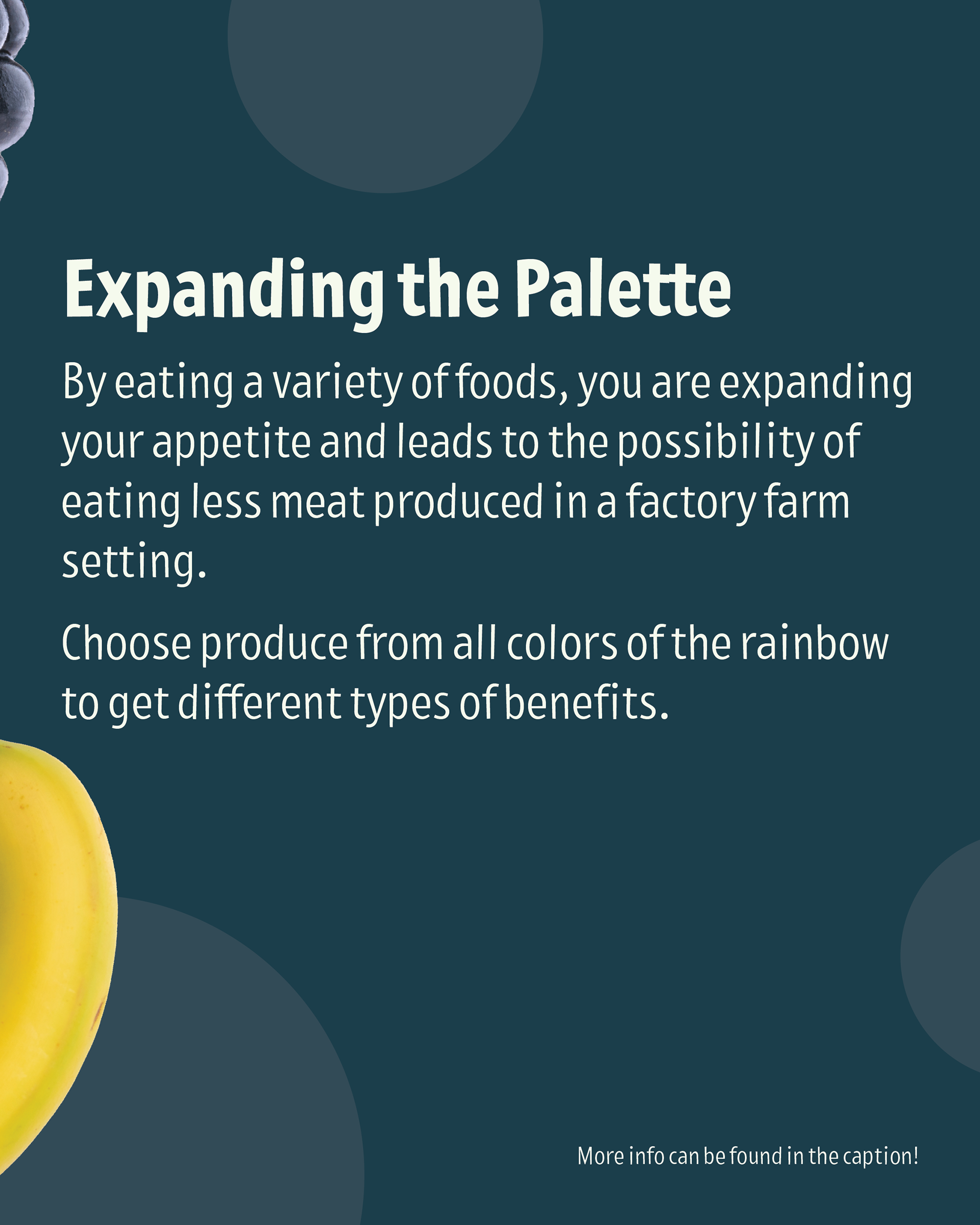 Expanding the Palette

By eating a variety of foods, you are expanding your appetite and leads to the possibility of eating less meat produced in a factory farm setting.

Choose produce from all colors of the rainbow to get different types of benefits.

More info can be found in the caption!